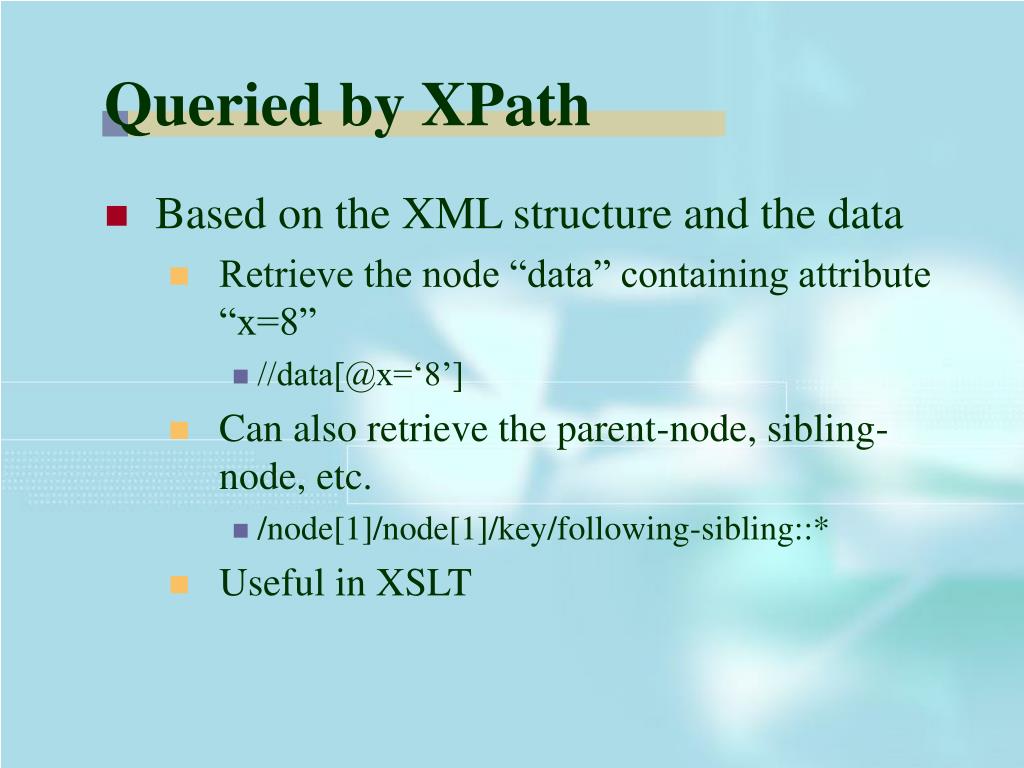 Queried by XPath

Based on the XML structure and the data

Retrieve the node “data” containing attribute “x=8”

//data[@x=‘8’]

Can also retrieve the parent-node, sibling-node, etc.

/node[1]/node[1]/key/following-sibling::*

Useful in XSLT